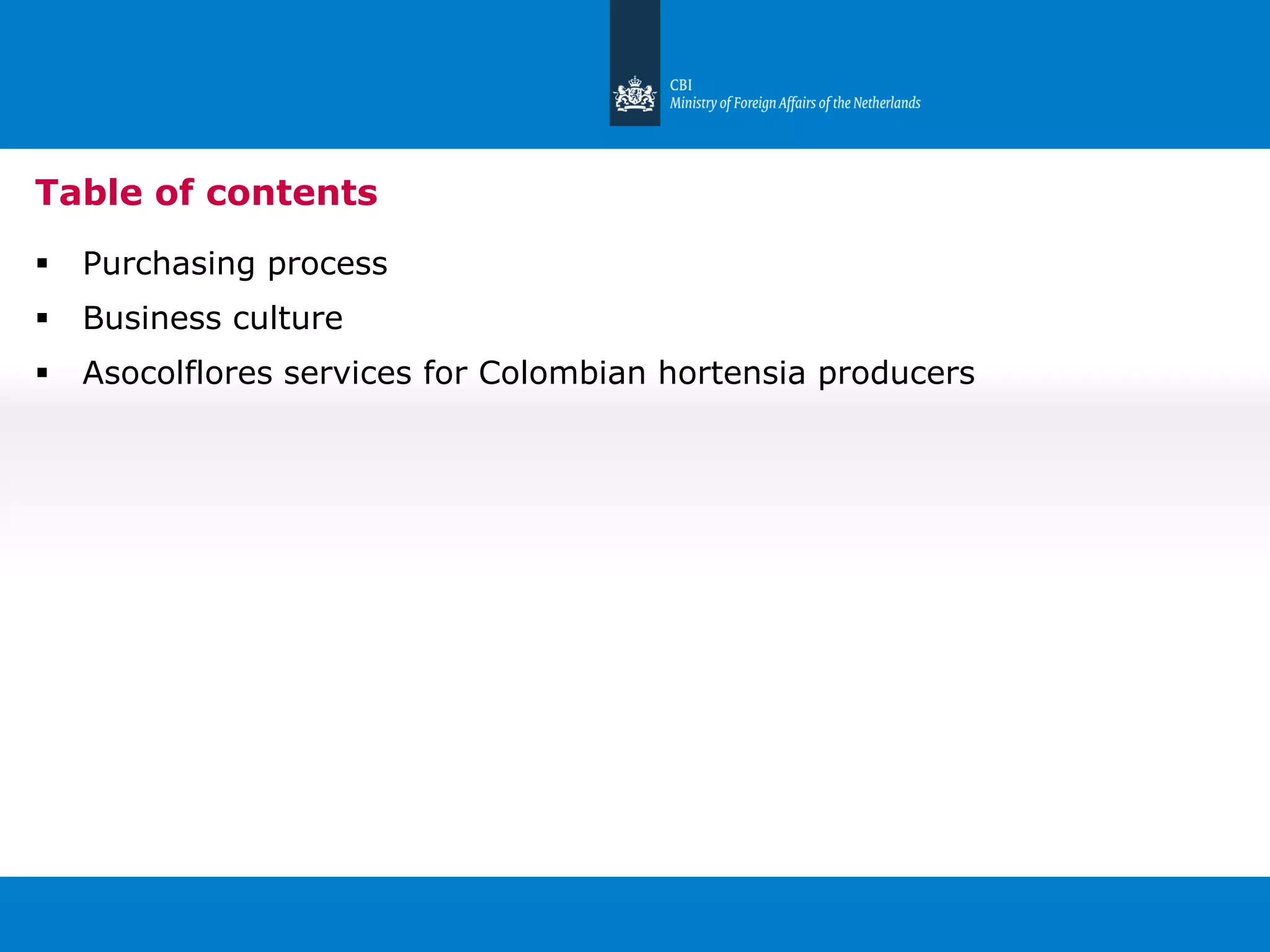 CBI
Ministry of Foreign Affairs of the Netherlands

Table of contents

• Purchasing process
• Business culture
• Asocolflores services for Colombian hortensia producers